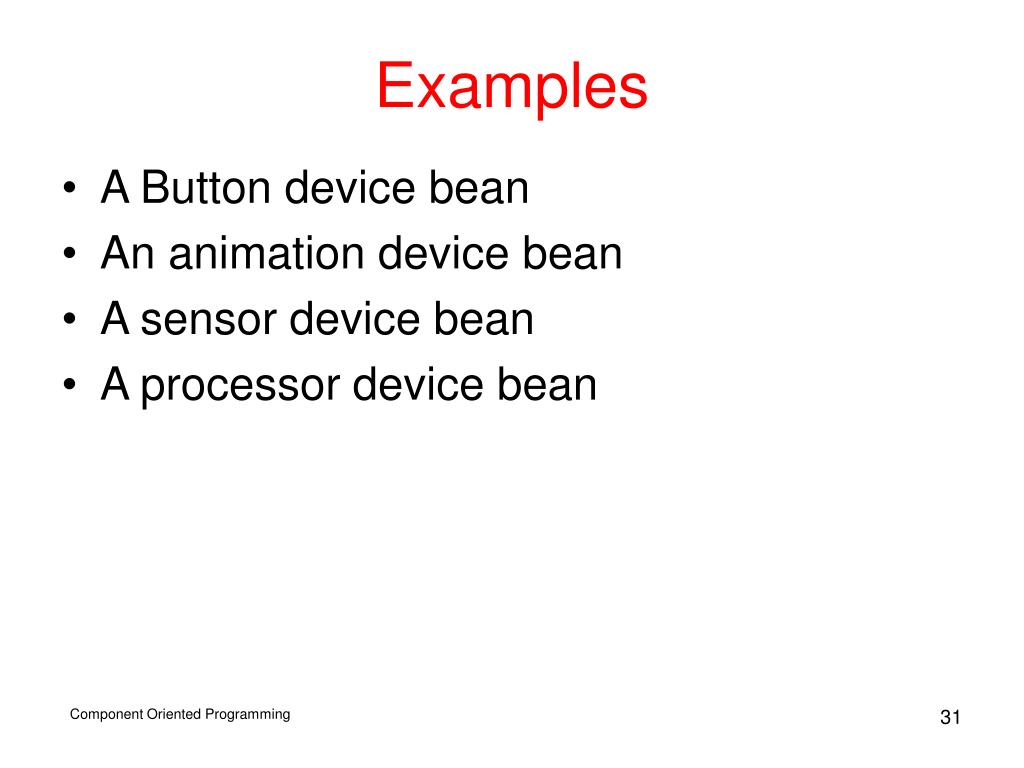 Examples

• A Button device bean
• An animation device bean
• A sensor device bean
• A processor device bean

Component Oriented Programming

31